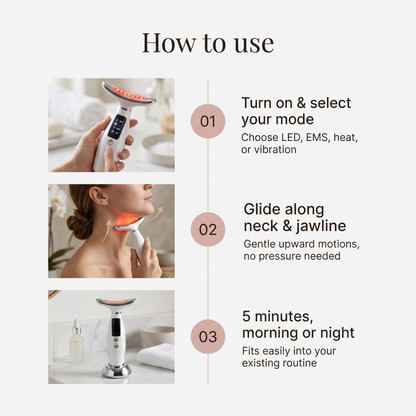 How to use

01

Turn on & select your mode

Choose LED, EMS, heat, or vibration

02

Glide along neck & jawline

Gentle upward motions, no pressure needed

03

5 minutes, morning or night

Fits easily into your existing routine